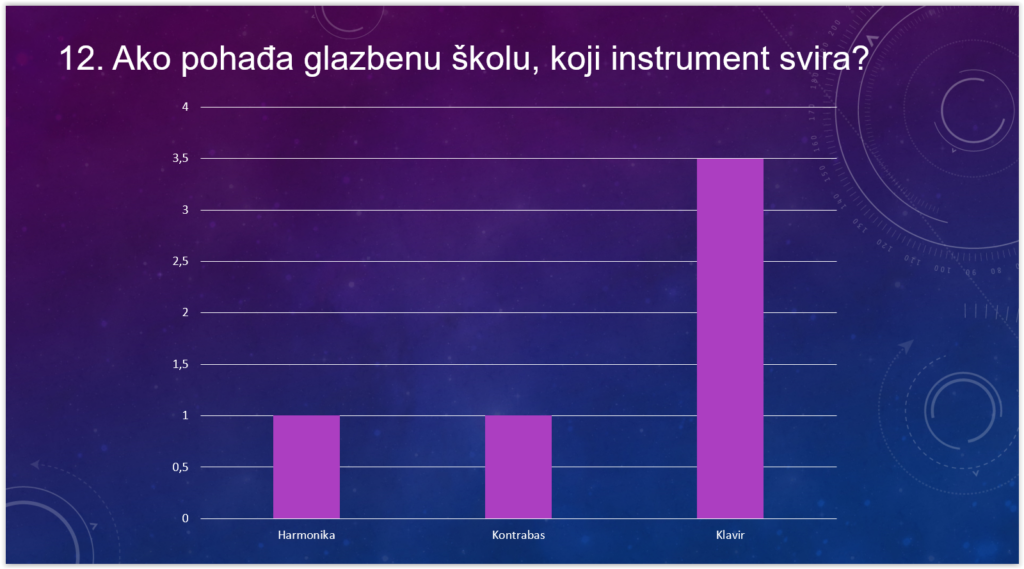 12. Ako pohađa glazbenu školu, koji instrument svira?

4
3,5
3
2,5
2
1,5
1
0,5
0

Harmonika
Kontrabas
Klavir